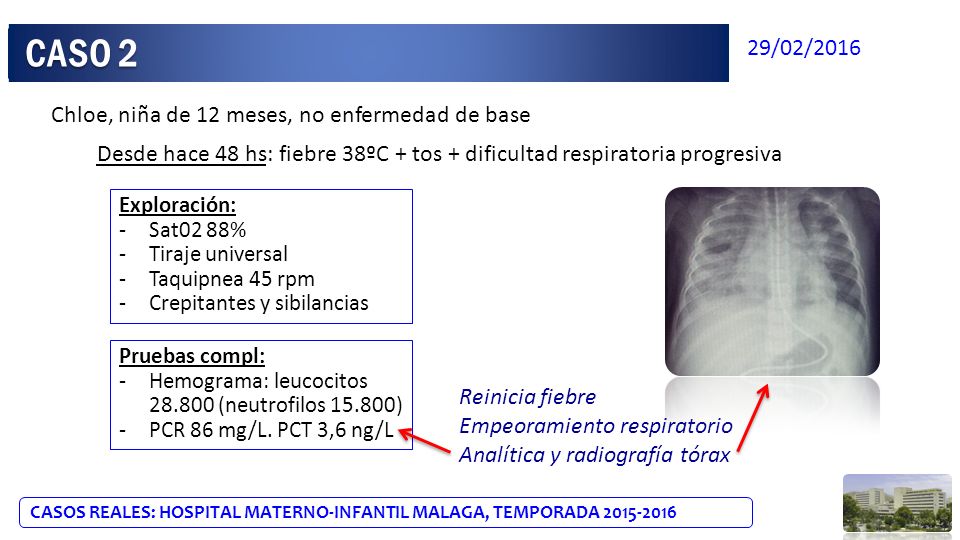 CASO 2

29/02/2016

Chloe, niña de 12 meses, no enfermedad de base

Desde hace 48 hs: fiebre 38ºC + tos + dificultad respiratoria progresiva

Exploración:
- Sat02 88%
- Tiraje universal
- Taquipnea 45 rpm
- Crepitantes y sibilancias

Pruebas compl:
- Hemograma: leucocitos 28.800 (neutrofilos 15.800)
- PCR 86 mg/L. PCT 3,6 ng/L

Reinicia fiebre
Empeoramiento respiratorio
Analítica y radiografía tórax

CASOS REALES: HOSPITAL MATERNO-INFANTIL MALAGA, TEMPORADA 2015-2016